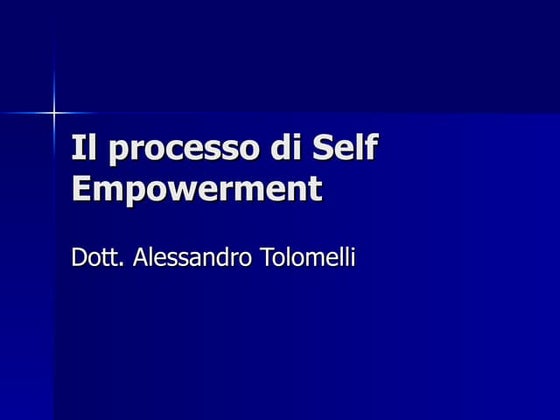 Il processo di Self Empowerment

Dott. Alessandro Tolomelli